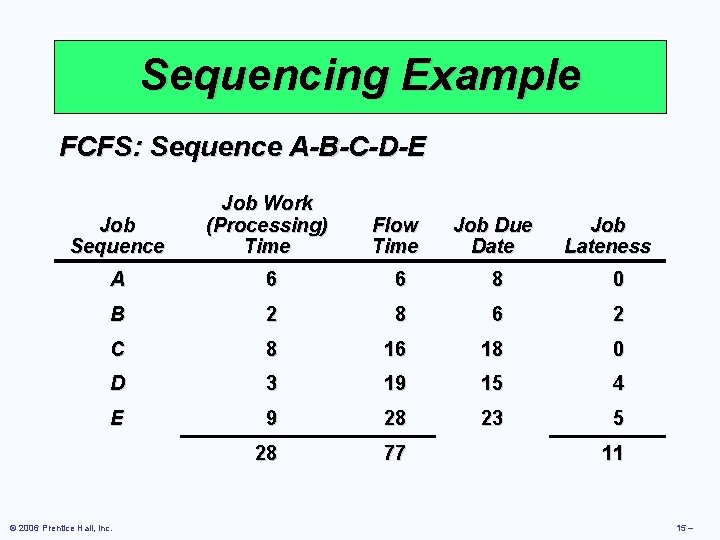 Sequencing Example

FCFS: Sequence A-B-C-D-E

| Job Sequence | Job Work (Processing) Time | Flow Time | Job Due Date | Job Lateness |
|---|---|---|---|---|
| A | 6 | 6 | 8 | 0 |
| B | 2 | 8 | 6 | 2 |
| C | 8 | 16 | 18 | 0 |
| D | 3 | 19 | 15 | 4 |
| E | 9 | 28 | 23 | 5 |
| | 28 | 77 | | 11 |

© 2006 Prentice Hall, Inc.

15 –